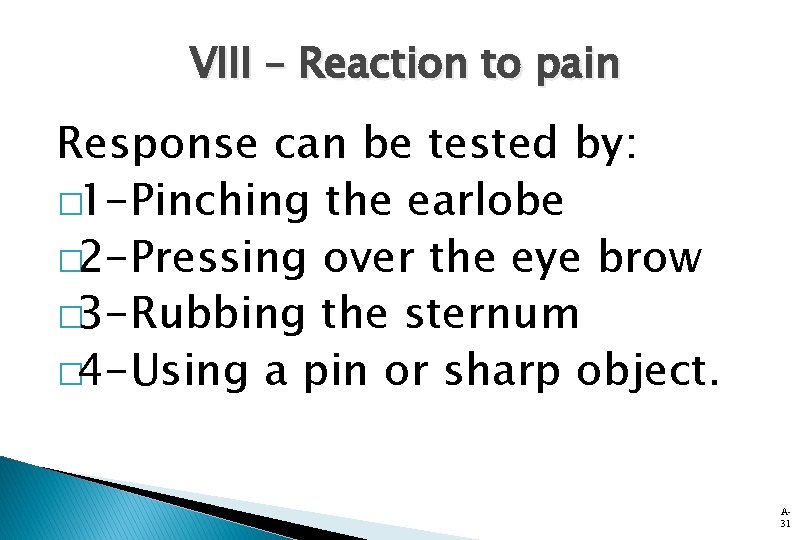 VIII – Reaction to pain

Response can be tested by:
□1-Pinching the earlobe
□2-Pressing over the eye brow
□3-Rubbing the sternum
□4-Using a pin or sharp object.

A-31